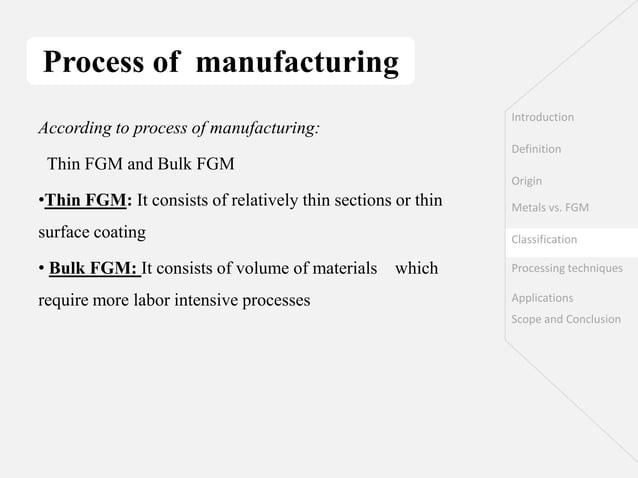 Process of manufacturing

According to process of manufacturing:

Thin FGM and Bulk FGM

•Thin FGM: It consists of relatively thin sections or thin surface coating

• Bulk FGM: It consists of volume of materials which require more labor intensive processes

Introduction
Definition
Origin
Metals vs. FGM
Classification
Processing techniques
Applications
Scope and Conclusion